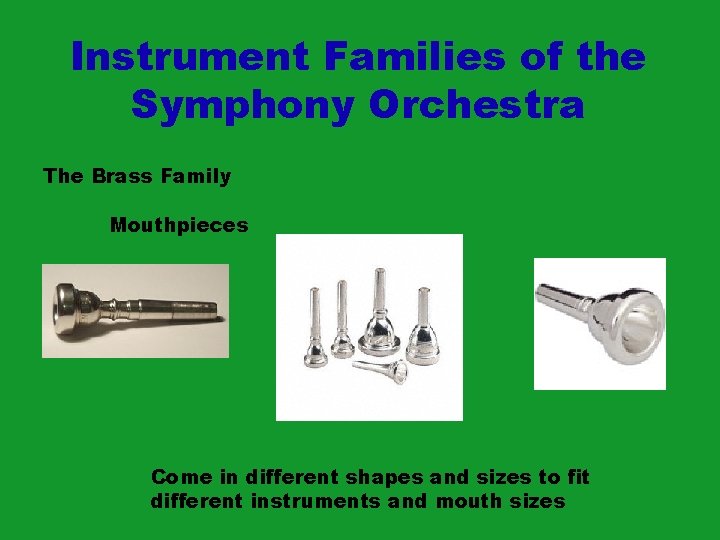 Instrument Families of the Symphony Orchestra

The Brass Family

Mouthpieces

Come in different shapes and sizes to fit different instruments and mouth sizes